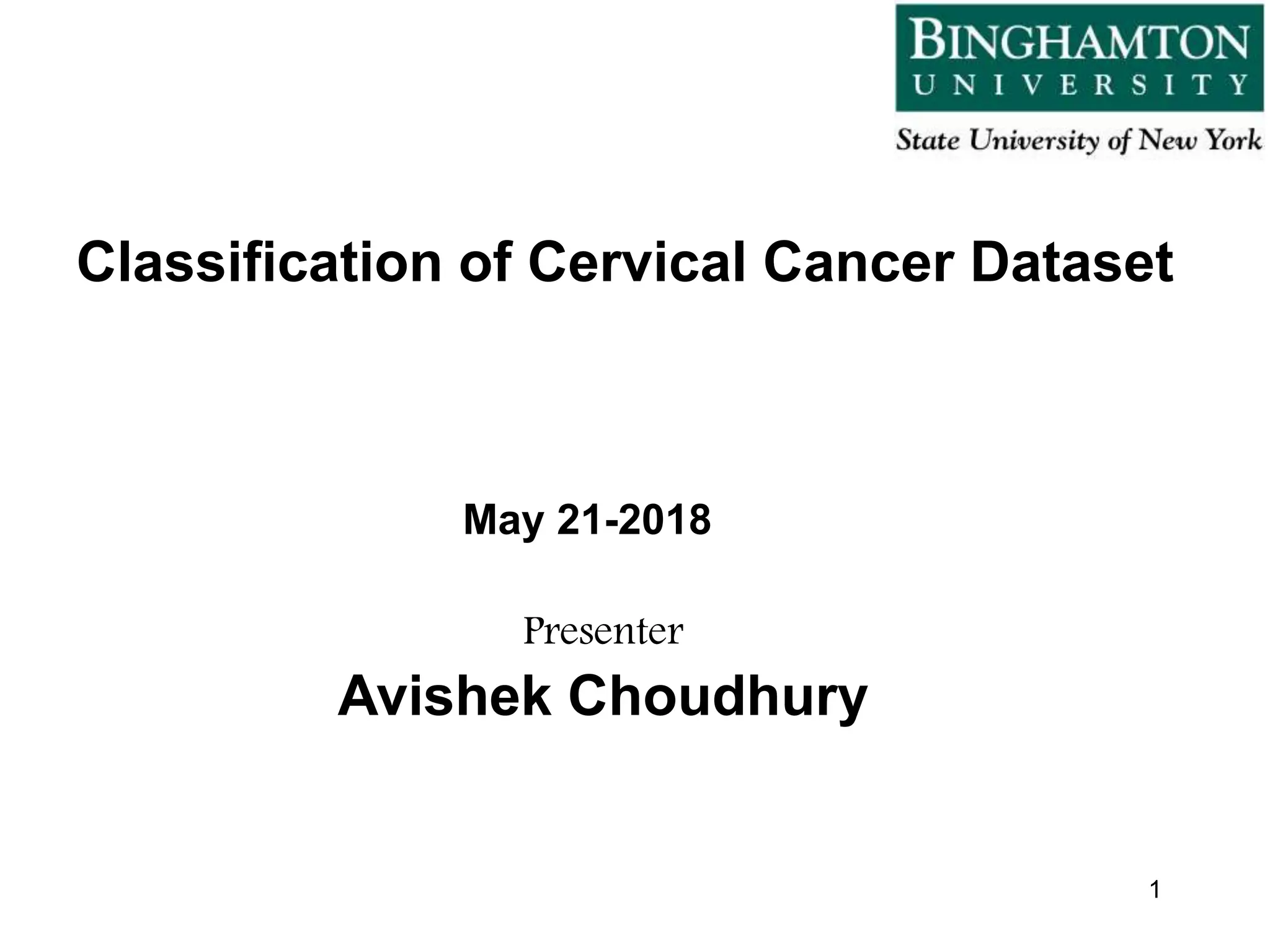 BINGHAMTON
UNIVERSITY
State University of New York

Classification of Cervical Cancer Dataset

May 21-2018

Presenter

Avishek Choudhury

1